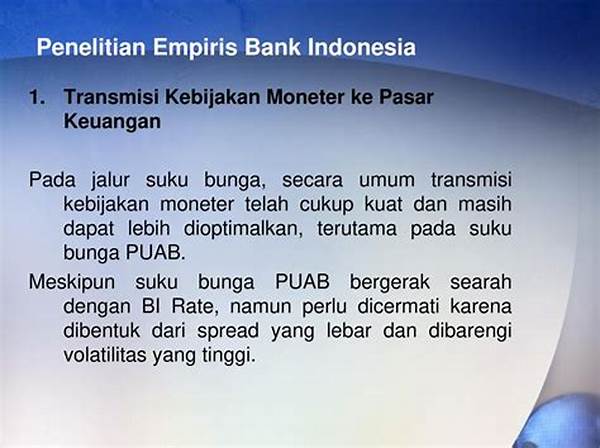 Penelitian Empiris Bank Indonesia

1. Transmisi Kebijakan Moneter ke Pasar Keuangan

Pada jalur suku bunga, secara umum transmisi kebijakan moneter telah cukup kuat dan masih dapat lebih dioptimalkan, terutama pada suku bunga PUAB.

Meskipun suku bunga PUAB bergerak searah dengan BI Rate, namun perlu dicermati karena dibentuk dari spread yang lebar dan dibarengi volatilitas yang tinggi.